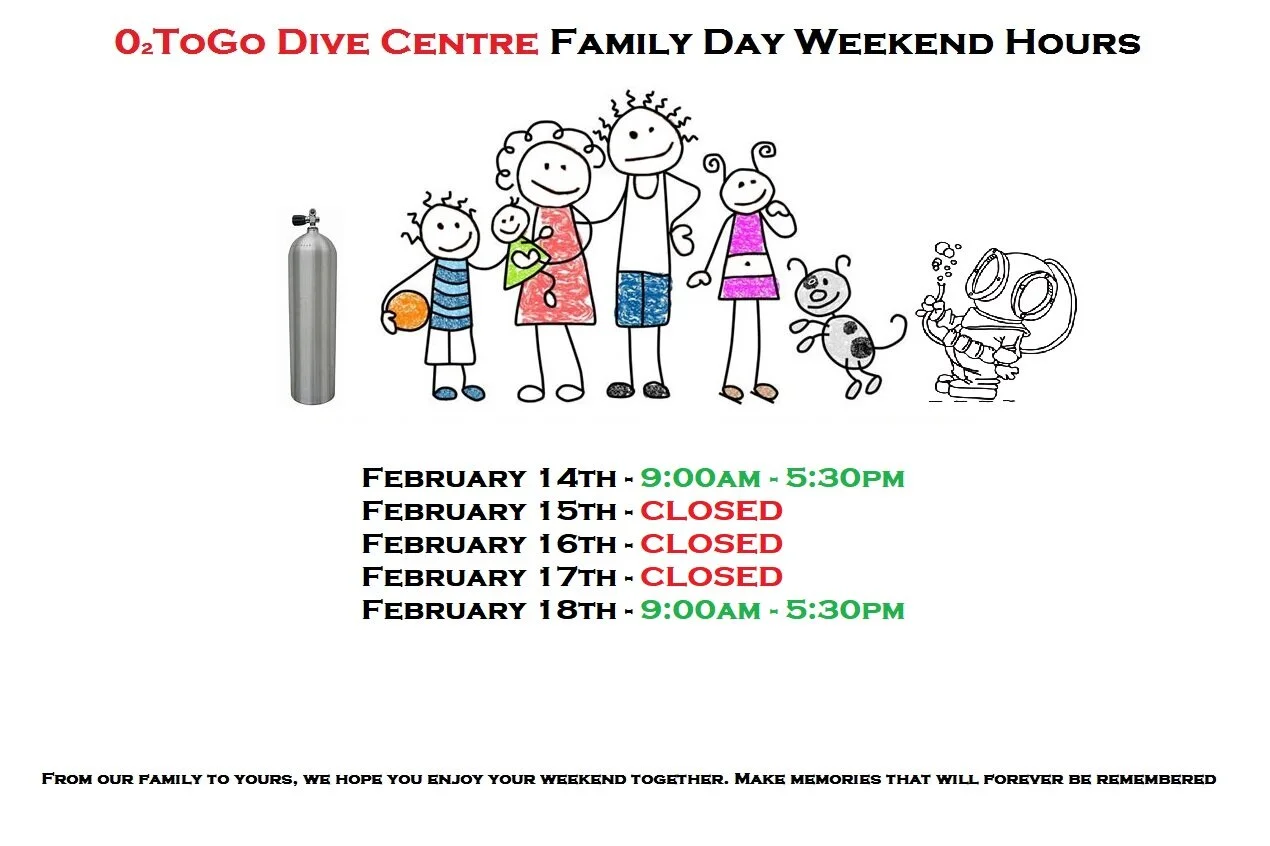 $0_2$ToGo Dive Centre Family Day Weekend Hours

February 14th - 9:00am - 5:30pm
February 15th - CLOSED
February 16th - CLOSED
February 17th - CLOSED
February 18th - 9:00am - 5:30pm

From our family to yours, we hope you enjoy your weekend together. Make memories that will forever be remembered